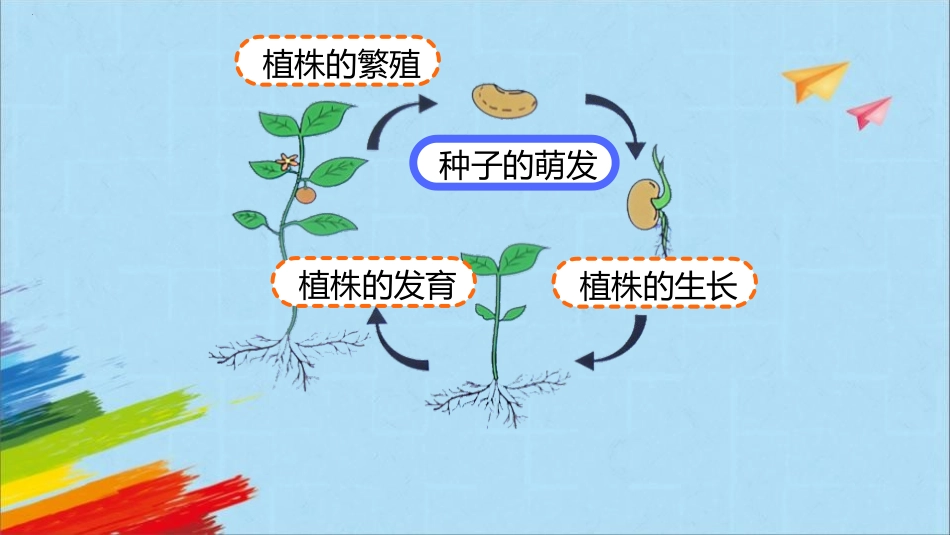 植株的繁殖

种子的萌发

植株的发育

植株的生长